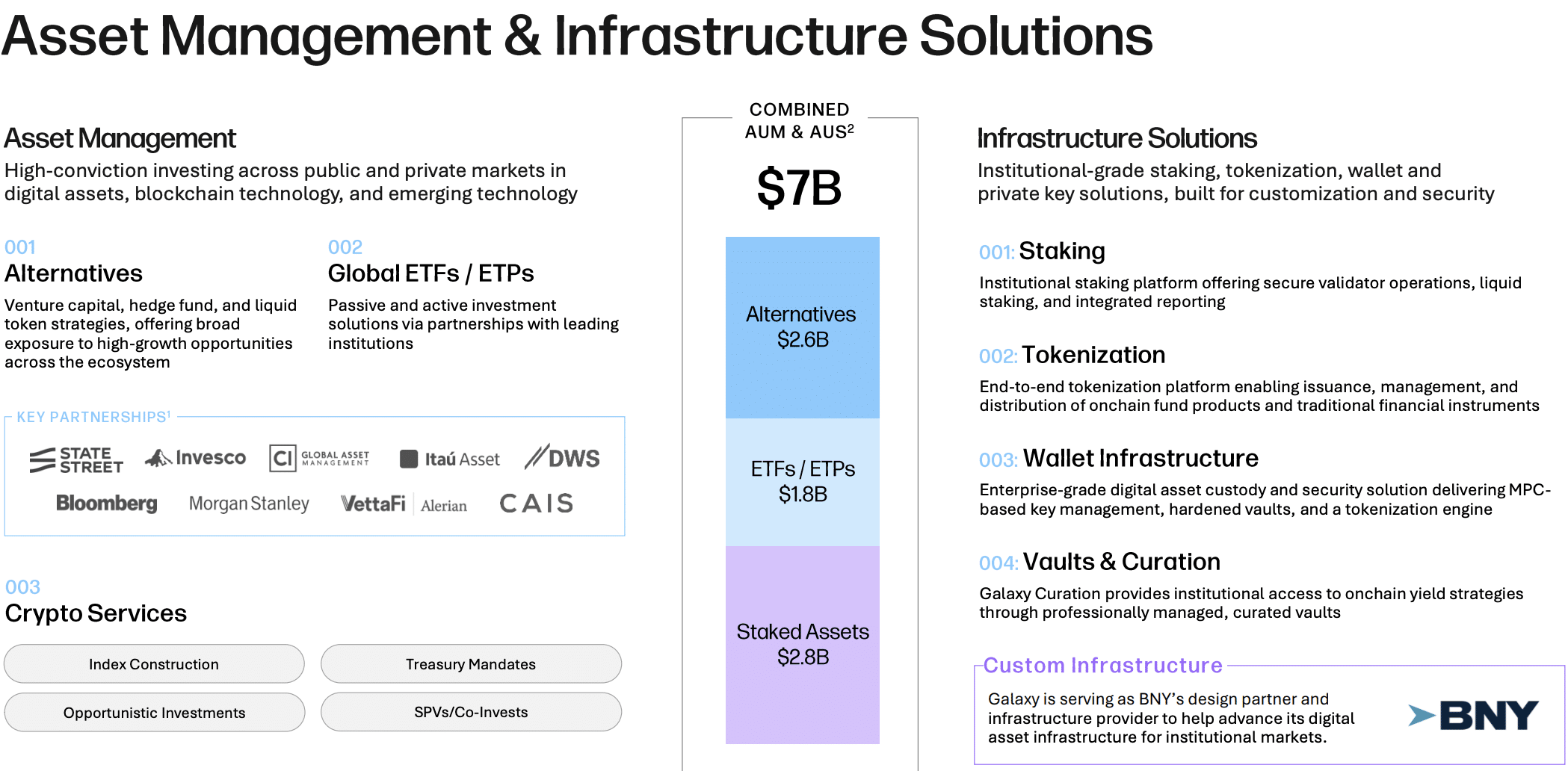 Asset Management & Infrastructure Solutions

Asset Management
High-conviction investing across public and private markets in digital assets, blockchain technology, and emerging technology

001
Alternatives
Venture capital, hedge fund, and liquid token strategies, offering broad exposure to high-growth opportunities across the ecosystem

002
Global ETFs / ETPs
Passive and active investment solutions via partnerships with leading institutions

KEY PARTNERSHIPS$^1$
STATE STREET Invesco CI GLOBAL ASSET MANAGEMENT Itaú Asset DWS
Bloomberg Morgan Stanley VettaFi Alerian CAIS

003
Crypto Services
Index Construction
Treasury Mandates
Opportunistic Investments
SPVs/Co-Invests

COMBINED AUM & AUS$^2$
$7B
Alternatives $2.6B
ETFs / ETPs $1.8B
Staked Assets $2.8B

Infrastructure Solutions
Institutional-grade staking, tokenization, wallet and private key solutions, built for customization and security

001: Staking
Institutional staking platform offering secure validator operations, liquid staking, and integrated reporting

002: Tokenization
End-to-end tokenization platform enabling issuance, management, and distribution of onchain fund products and traditional financial instruments

003: Wallet Infrastructure
Enterprise-grade digital asset custody and security solution delivering MPC-based key management, hardened vaults, and a tokenization engine

004: Vaults & Curation
Galaxy Curation provides institutional access to onchain yield strategies through professionally managed, curated vaults

Custom Infrastructure
Galaxy is serving as BNY's design partner and infrastructure provider to help advance its digital asset infrastructure for institutional markets.
BNY